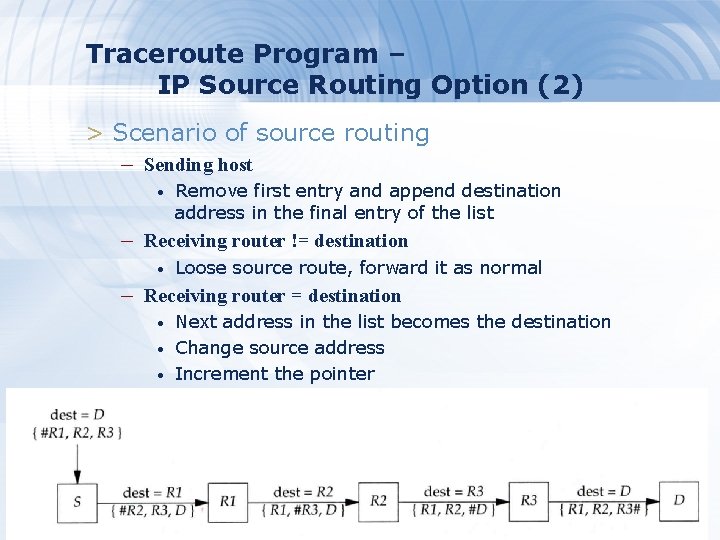 Traceroute Program – IP Source Routing Option (2)

> Scenario of source routing

– Sending host
• Remove first entry and append destination address in the final entry of the list

– Receiving router != destination
• Loose source route, forward it as normal

– Receiving router = destination
• Next address in the list becomes the destination
• Change source address
• Increment the pointer

dest = D
{ #R1, R2, R3 }

S

dest = R1
{ #R2, R3, D }

R1

dest = R2
{ R1, #R3, D }

R2

dest = R3
{ R1, R2, #D }

R3

dest = D
{ R1, R2, R3# }

D